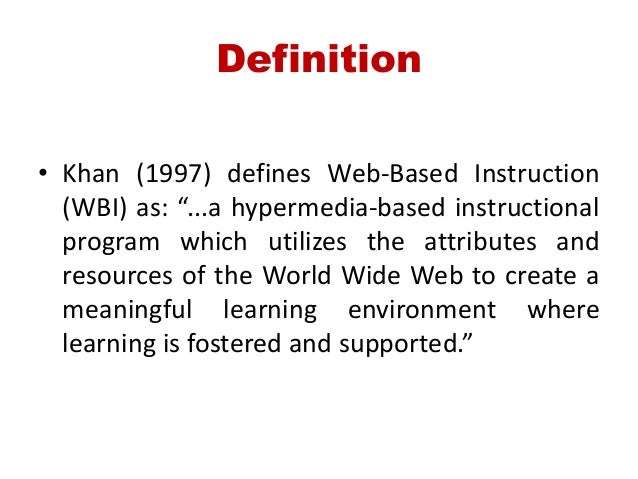 Definition

• Khan (1997) defines Web-Based Instruction (WBI) as: “...a hypermedia-based instructional program which utilizes the attributes and resources of the World Wide Web to create a meaningful learning environment where learning is fostered and supported.”